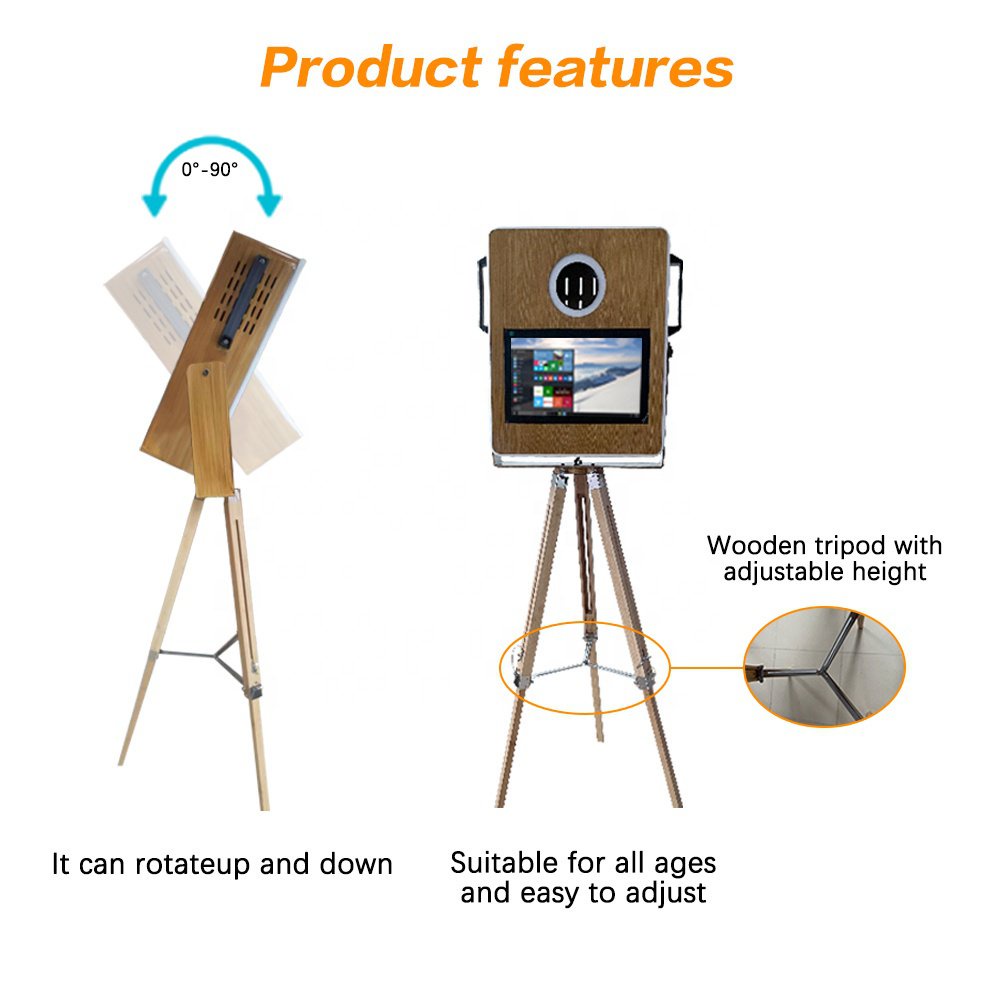 Product features

0°-90°

Wooden tripod with adjustable height

It can rotateup and down

Suitable for all ages and easy to adjust